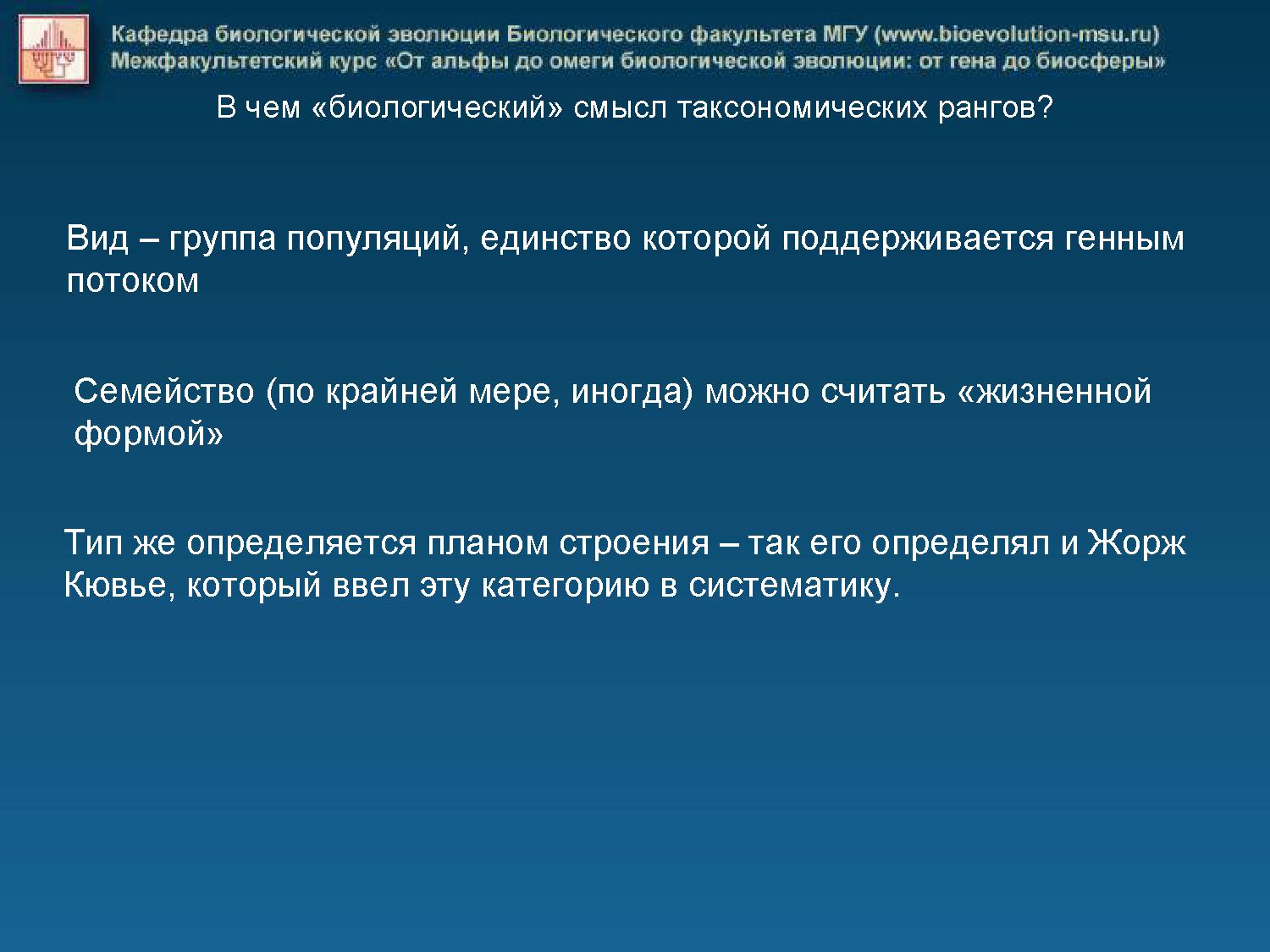 Кафедра биологической эволюции Биологического факультета МГУ (www.bioevolution-msu.ru)
Межфакультетский курс «От альфы до омеги биологической эволюции: от гена до биосферы»

В чем «биологический» смысл таксономических рангов?

Вид – группа популяций, единство которой поддерживается генным потоком

Семейство (по крайней мере, иногда) можно считать «жизненной формой»

Тип же определяется планом строения – так его определял и Жорж Кювье, который ввел эту категорию в систематику.